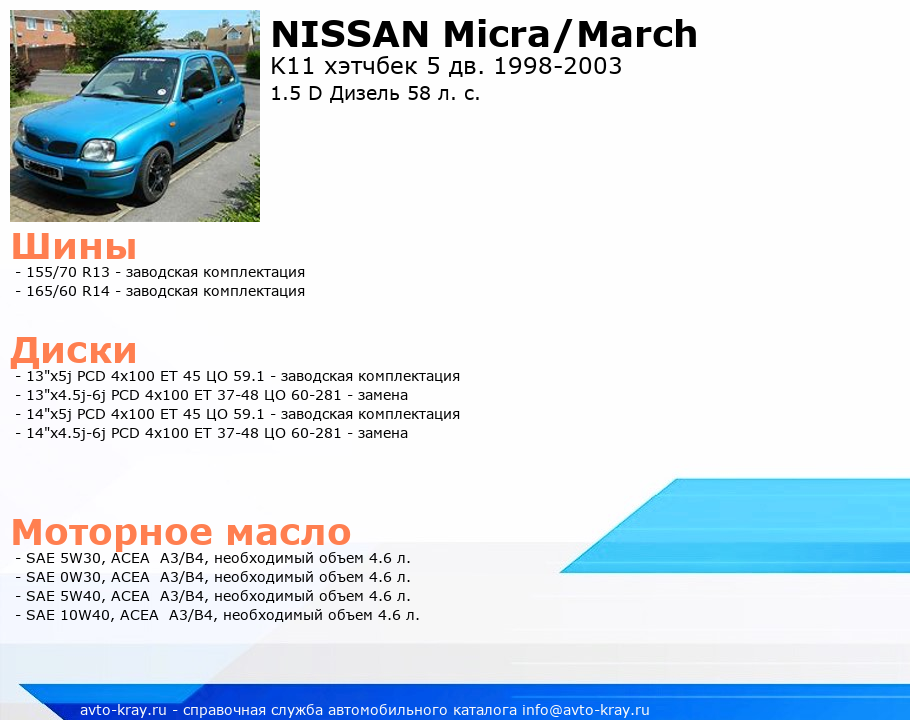 NISSAN Micra/March
K11 хэтчбек 5 дв. 1998-2003
1.5 D Дизель 58 л. с.

Шины
- 155/70 R13 - заводская комплектация
- 165/60 R14 - заводская комплектация

Диски
- 13"x5j PCD 4x100 ET 45 ЦО 59.1 - заводская комплектация
- 13"x4.5j-6j PCD 4x100 ET 37-48 ЦО 60-281 - замена
- 14"x5j PCD 4x100 ET 45 ЦО 59.1 - заводская комплектация
- 14"x4.5j-6j PCD 4x100 ET 37-48 ЦО 60-281 - замена

Моторное масло
- SAE 5W30, ACEA A3/B4, необходимый объем 4.6 л.
- SAE 0W30, ACEA A3/B4, необходимый объем 4.6 л.
- SAE 5W40, ACEA A3/B4, необходимый объем 4.6 л.
- SAE 10W40, ACEA A3/B4, необходимый объем 4.6 л.

avto-kray.ru - справочная служба автомобильного каталога info@avto-kray.ru